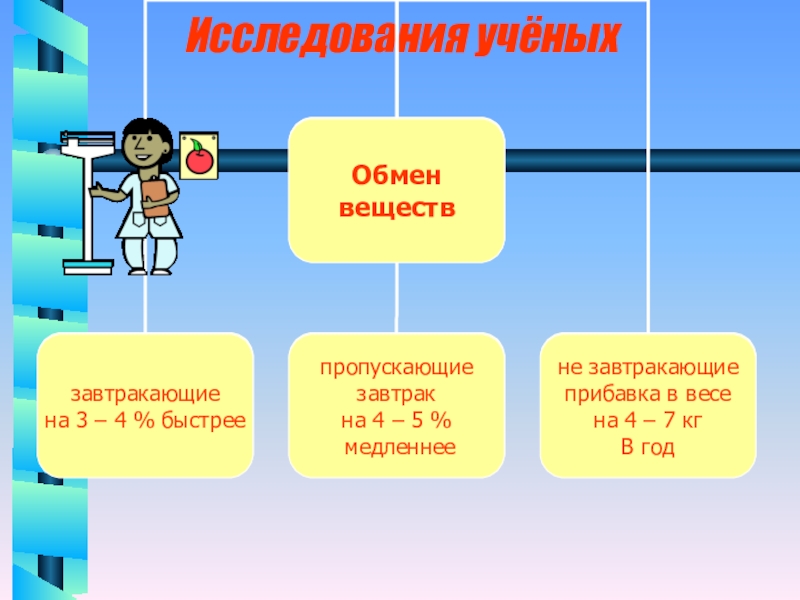 Исследования учёных

Обмен веществ

завтракающие
на 3 – 4 % быстрее

пропускающие
завтрак
на 4 – 5 %
медленнее

не завтракающие
прибавка в весе
на 4 – 7 кг
В год